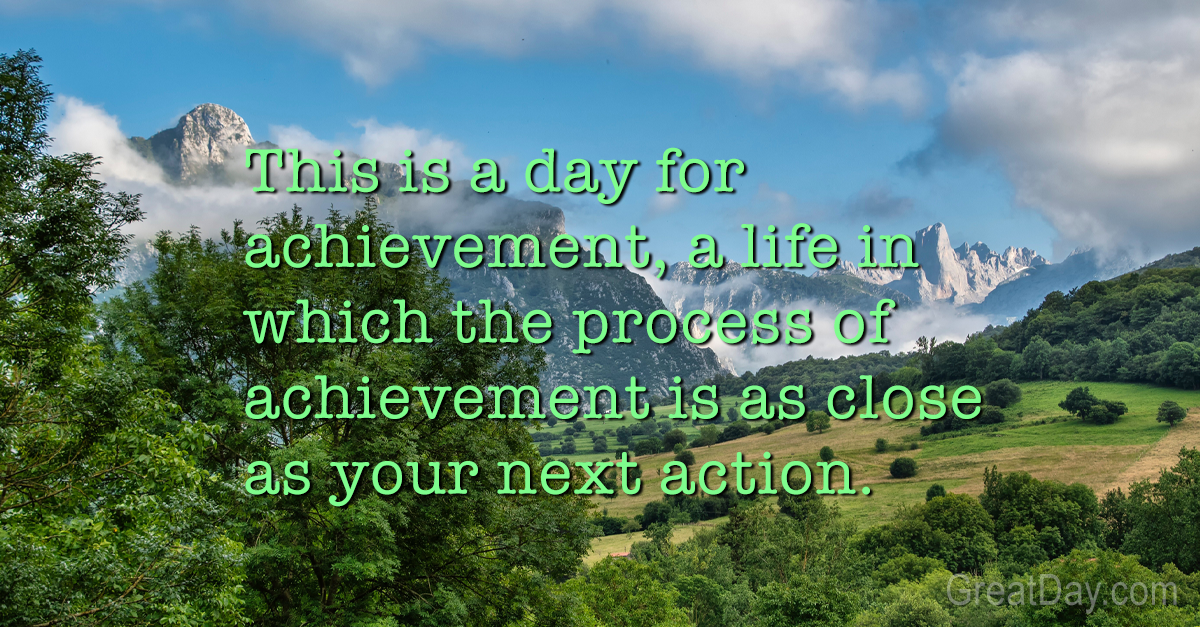 This is a day for achievement, a life in which the process of achievement is as close as your next action.

GreatDay.com